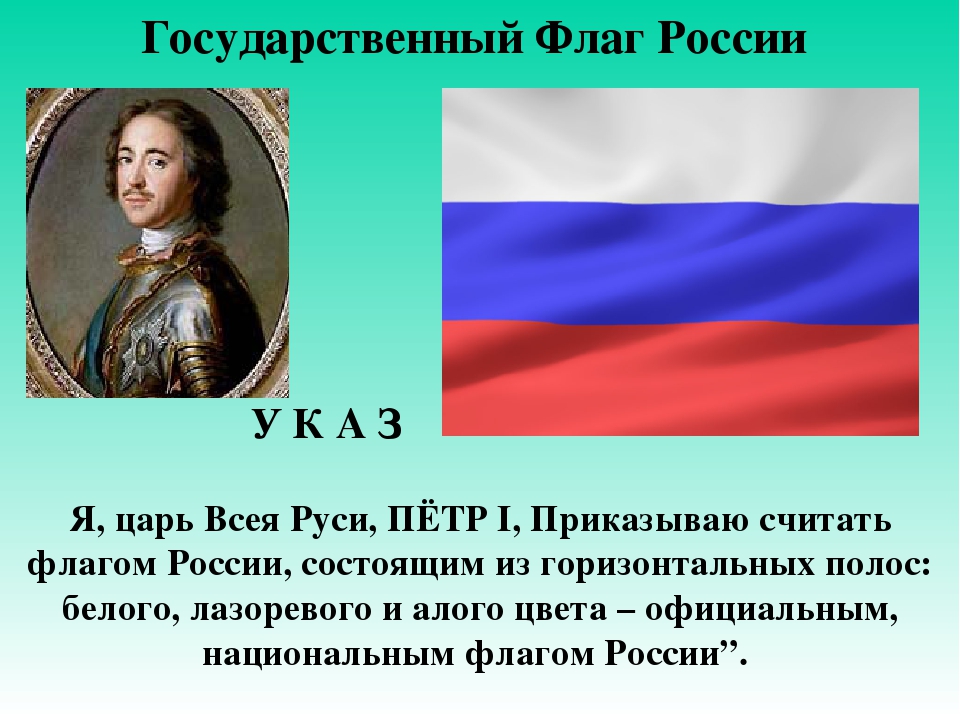 Государственный Флаг России

У К А З

Я, царь Всея Руси, ПЁТР I, Приказываю считать флагом России, состоящим из горизонтальных полос: белого, лазоревого и алого цвета – официальным, национальным флагом России”.